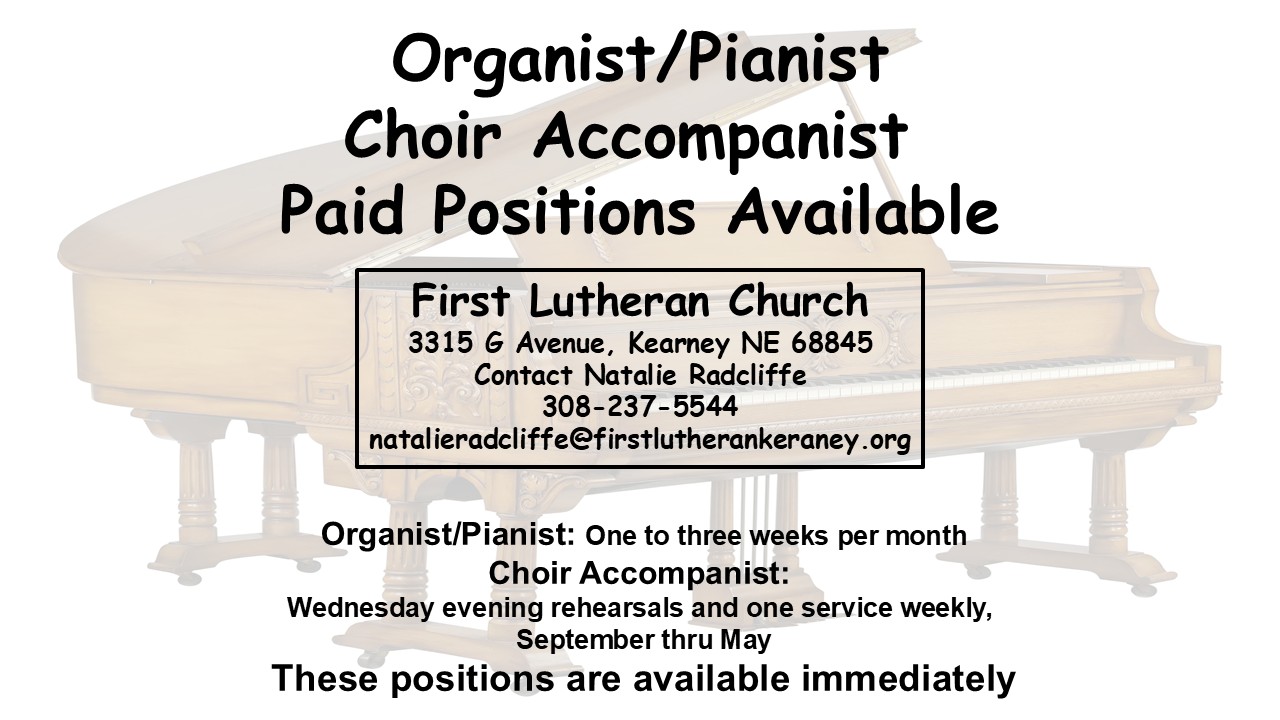 Organist/Pianist
Choir Accompanist
Paid Positions Available

First Lutheran Church
3315 G Avenue, Kearney NE 68845
Contact Natalie Radcliffe
308-237-5544
natalieradcliffe@firstlutherankeraney.org

Organist/Pianist: One to three weeks per month
Choir Accompanist:
Wednesday evening rehearsals and one service weekly, September thru May
These positions are available immediately